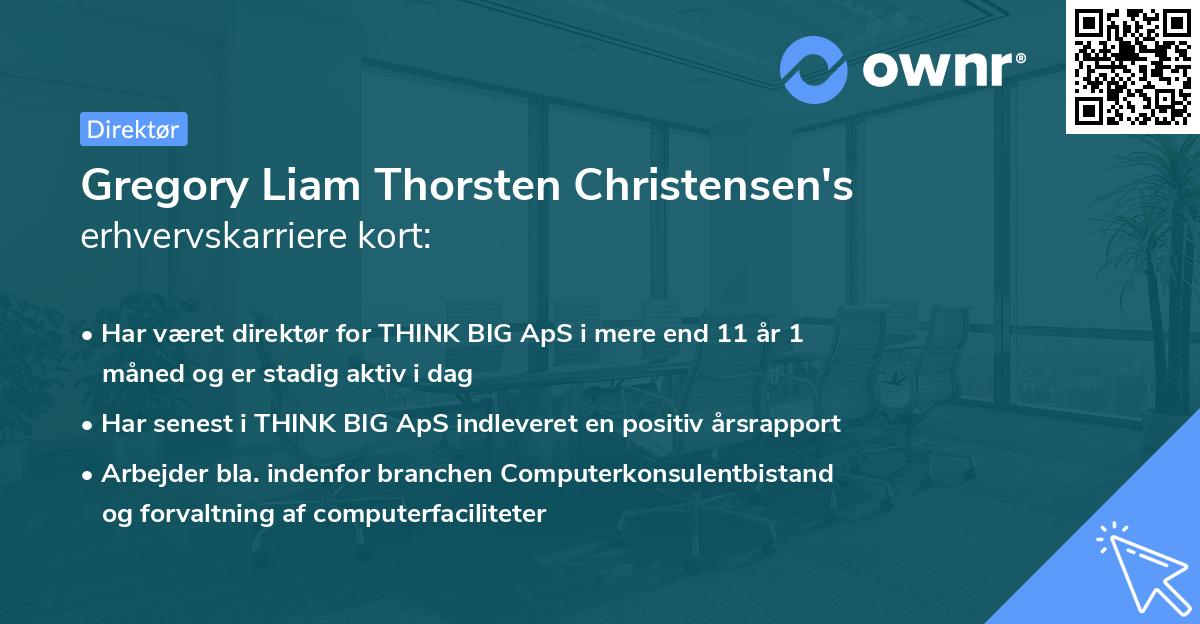 ownr®

Direktør

Gregory Liam Thorsten Christensen's
erhvervskarriere kort:

• Har været direktør for THINK BIG ApS i mere end 11 år 1 måned og er stadig aktiv i dag

• Har senest i THINK BIG ApS indleveret en positiv årsrapport

• Arbejder bla. indenfor branchen Computerkonsulentbistand og forvaltning af computerfaciliteter